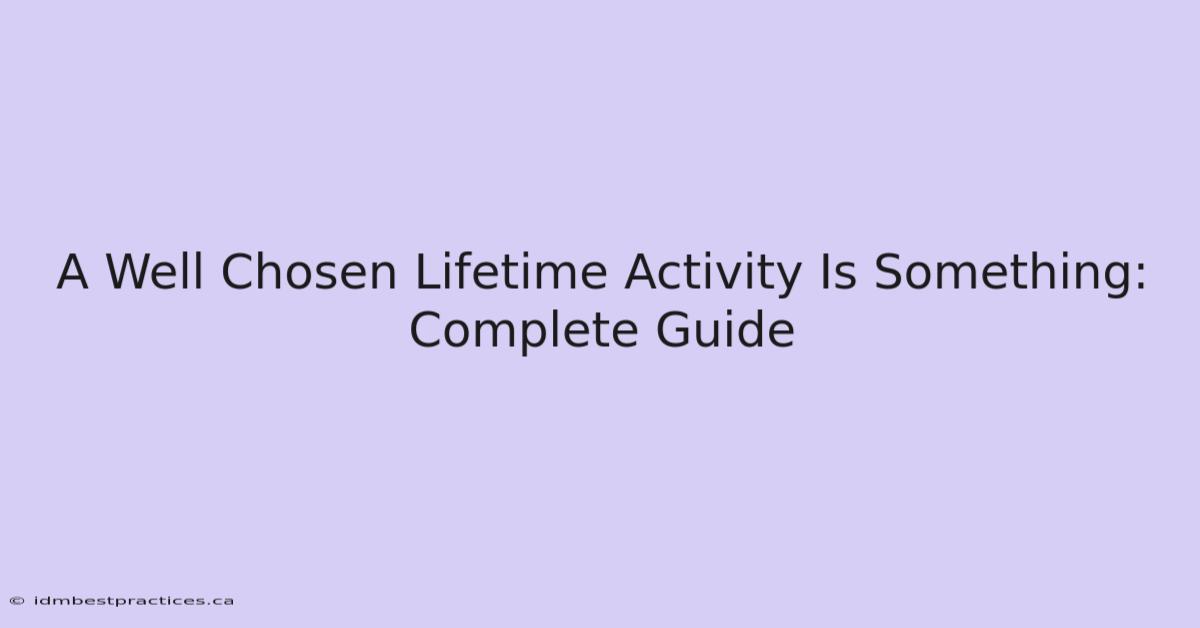 A Well Chosen Lifetime Activity Is Something: Complete Guide

© idmbestpractices.ca